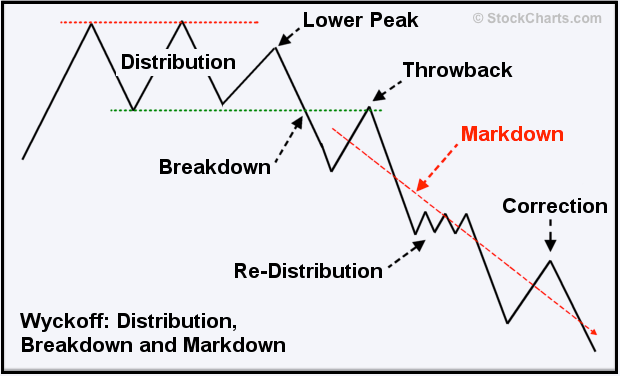 © StockCharts.com

Lower Peak

Distribution

Throwback

Markdown

Breakdown

Correction

Re-Distribution

Wyckoff: Distribution, Breakdown and Markdown